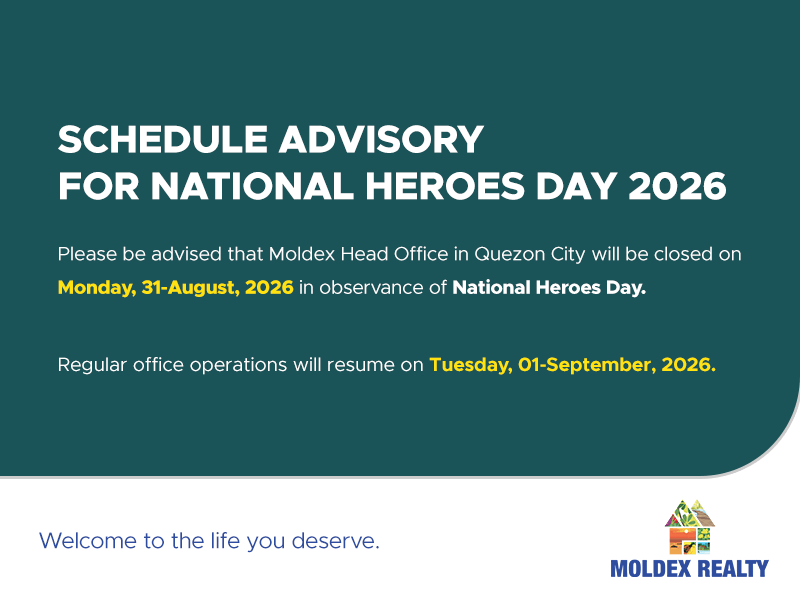 SCHEDULE ADVISORY
FOR NATIONAL HEROES DAY 2026

Please be advised that Moldex Head Office in Quezon City will be closed on Monday, 31-August, 2026 in observance of National Heroes Day.

Regular office operations will resume on Tuesday, 01-September, 2026.

Welcome to the life you deserve.

MOLDEX REALTY